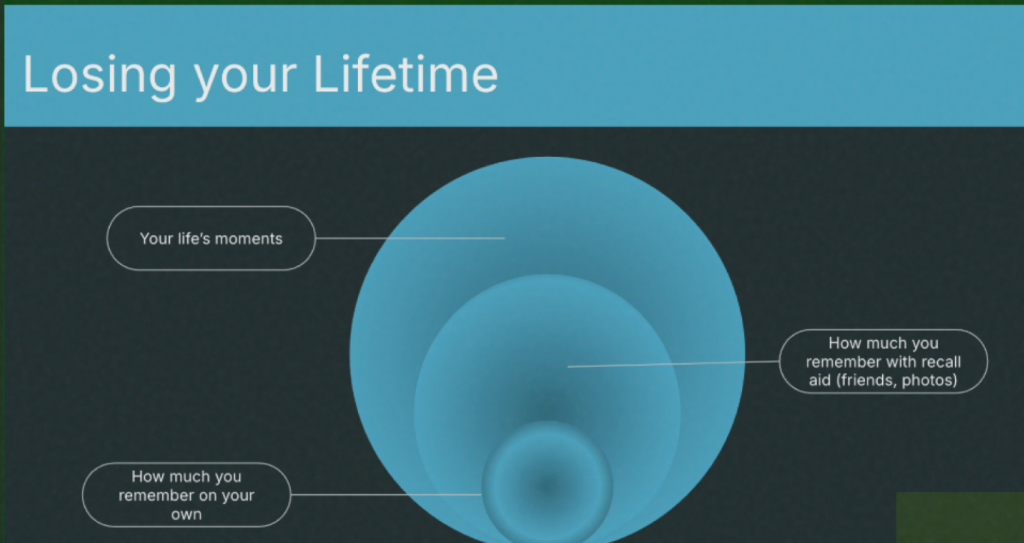 Losing your Lifetime

Your life's moments

How much you remember with recall aid (friends, photos)

How much you remember on your own